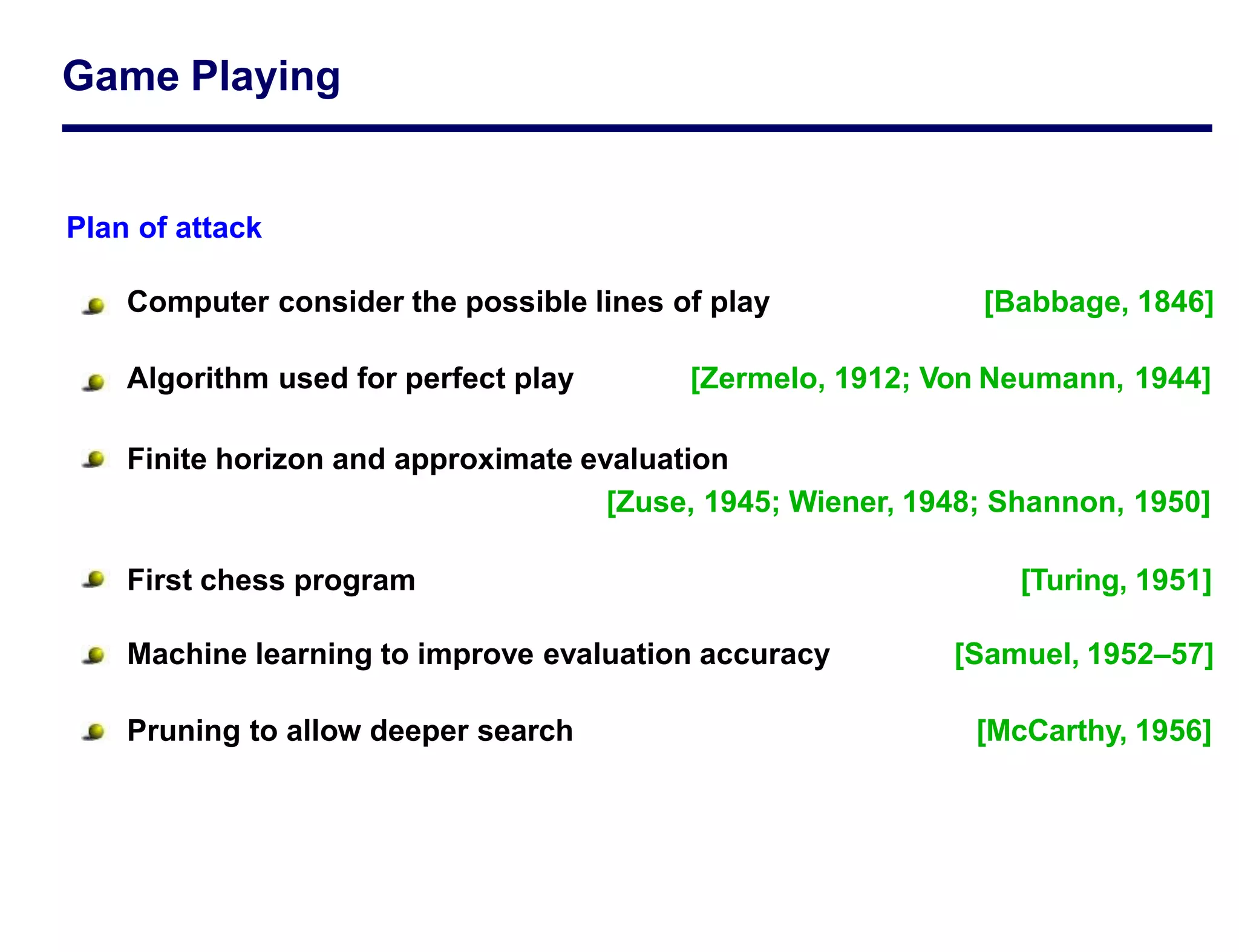 Game Playing

Plan of attack

Computer consider the possible lines of play [Babbage, 1846]

Algorithm used for perfect play [Zermelo, 1912; Von Neumann, 1944]

Finite horizon and approximate evaluation [Zuse, 1945; Wiener, 1948; Shannon, 1950]

First chess program [Turing, 1951]

Machine learning to improve evaluation accuracy [Samuel, 1952–57]

Pruning to allow deeper search [McCarthy, 1956]